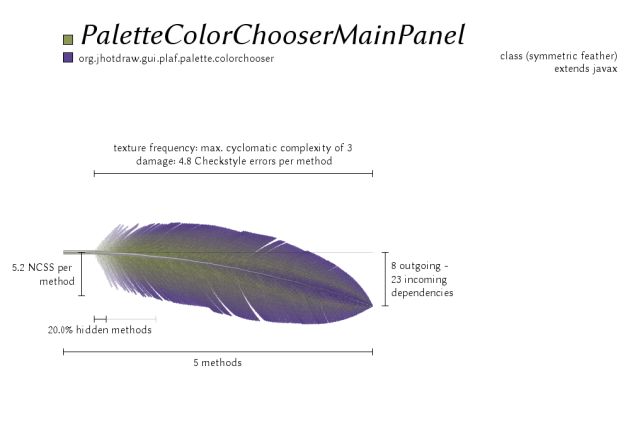 PaletteColorChooserMainPanel
org.jhotdraw.gui.plaf.palette.colorchooser

class (symmetric feather)
extends javax

texture frequency: max. cyclomatic complexity of 3
damage: 4.8 Checkstyle errors per method

5.2 NCSS per method

8 outgoing - 23 incoming dependencies

20.0% hidden methods

5 methods